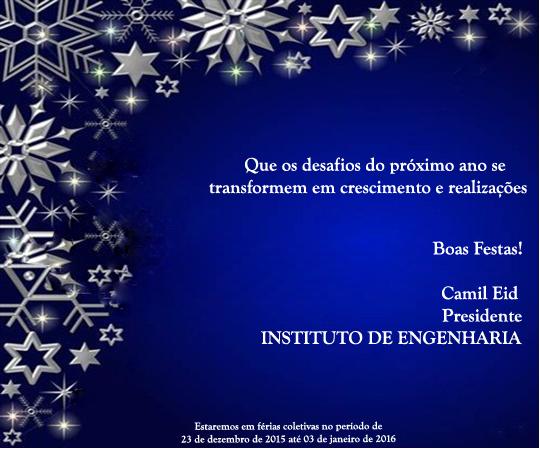 Que os desafios do próximo ano se transformem em crescimento e realizações

Boas Festas!

Camil Eid
Presidente
INSTITUTO DE ENGENHARIA

Estaremos em férias coletivas no período de
23 de dezembro de 2015 até 03 de janeiro de 2016